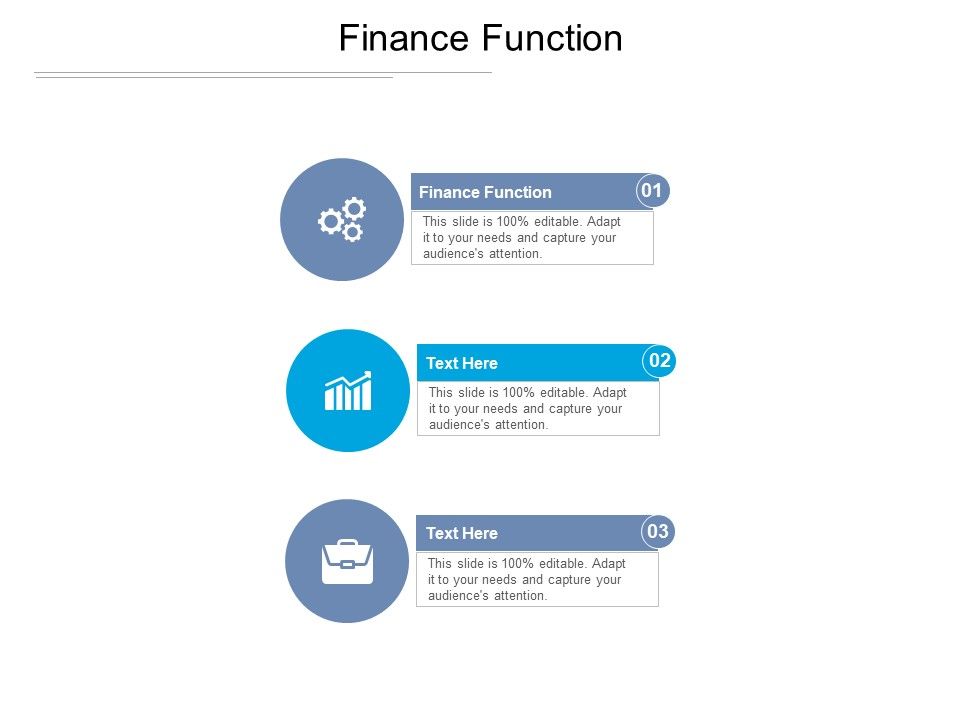 Finance Function

Finance Function

01

This slide is 100% editable. Adapt it to your needs and capture your audience's attention.

Text Here

02

This slide is 100% editable. Adapt it to your needs and capture your audience's attention.

Text Here

03

This slide is 100% editable. Adapt it to your needs and capture your audience's attention.